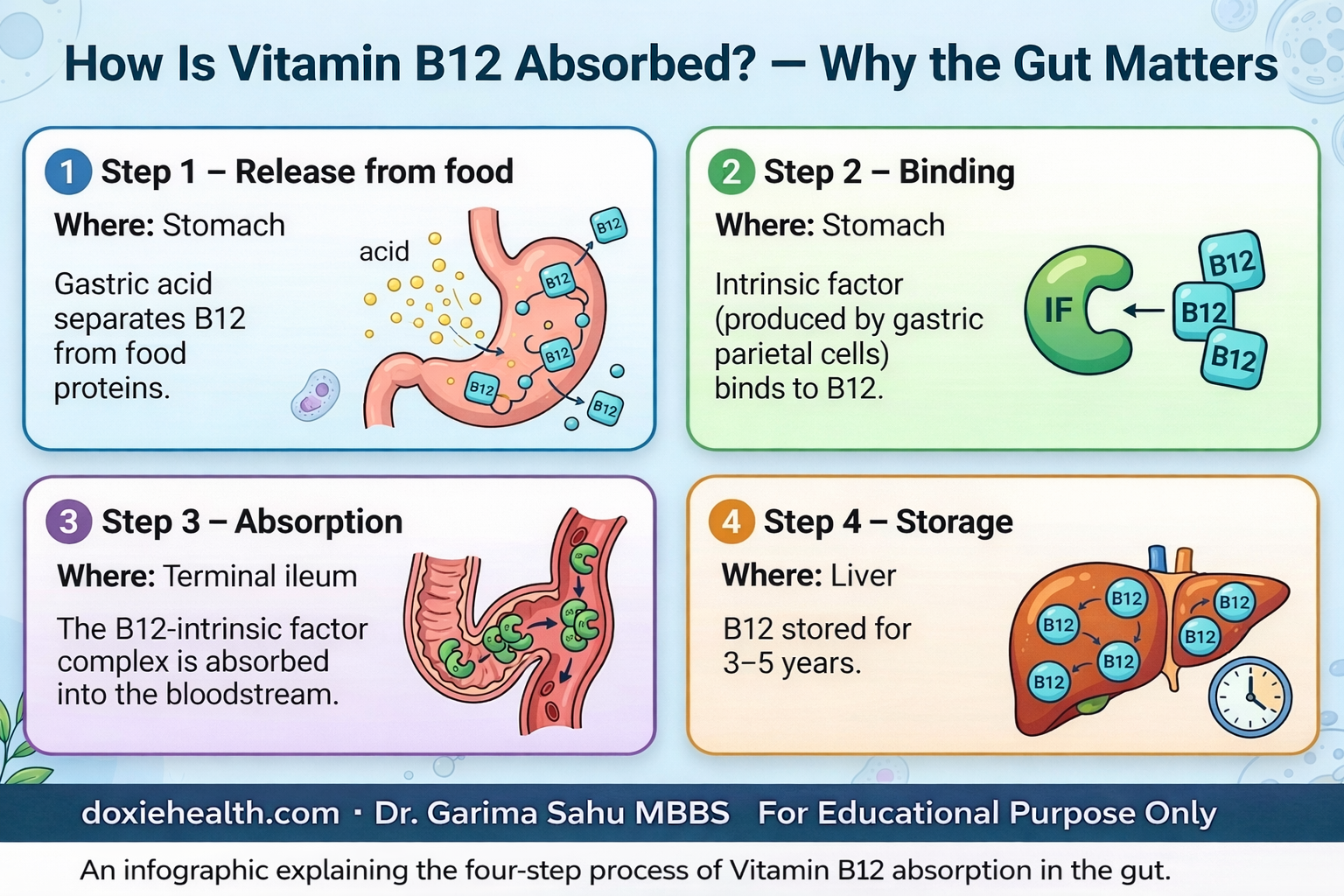 How Is Vitamin B12 Absorbed? — Why the Gut Matters

1 Step 1 – Release from food

Where: Stomach

Gastric acid separates B12 from food proteins.

acid

B12 B12 B12 B12 B12

2 Step 2 – Binding

Where: Stomach

Intrinsic factor (produced by gastric parietal cells) binds to B12.

IF

B12 B12 B12

3 Step 3 – Absorption

Where: Terminal ileum

The B12-intrinsic factor complex is absorbed into the bloodstream.

4 Step 4 – Storage

Where: Liver

B12 stored for 3–5 years.

B12 B12 B12 B12 B12 B12

doxiehealth.com · Dr. Garima Sahu MBBS For Educational Purpose Only

An infographic explaining the four-step process of Vitamin B12 absorption in the gut.